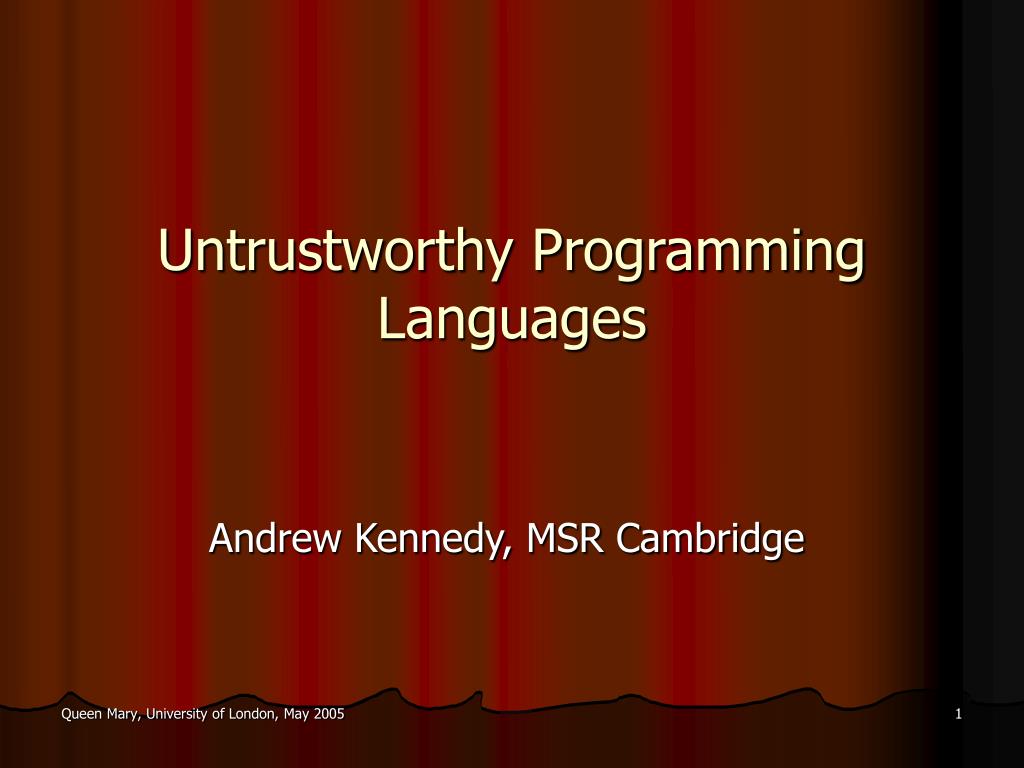 Untrustworthy Programming Languages

Andrew Kennedy, MSR Cambridge

Queen Mary, University of London, May 2005

1